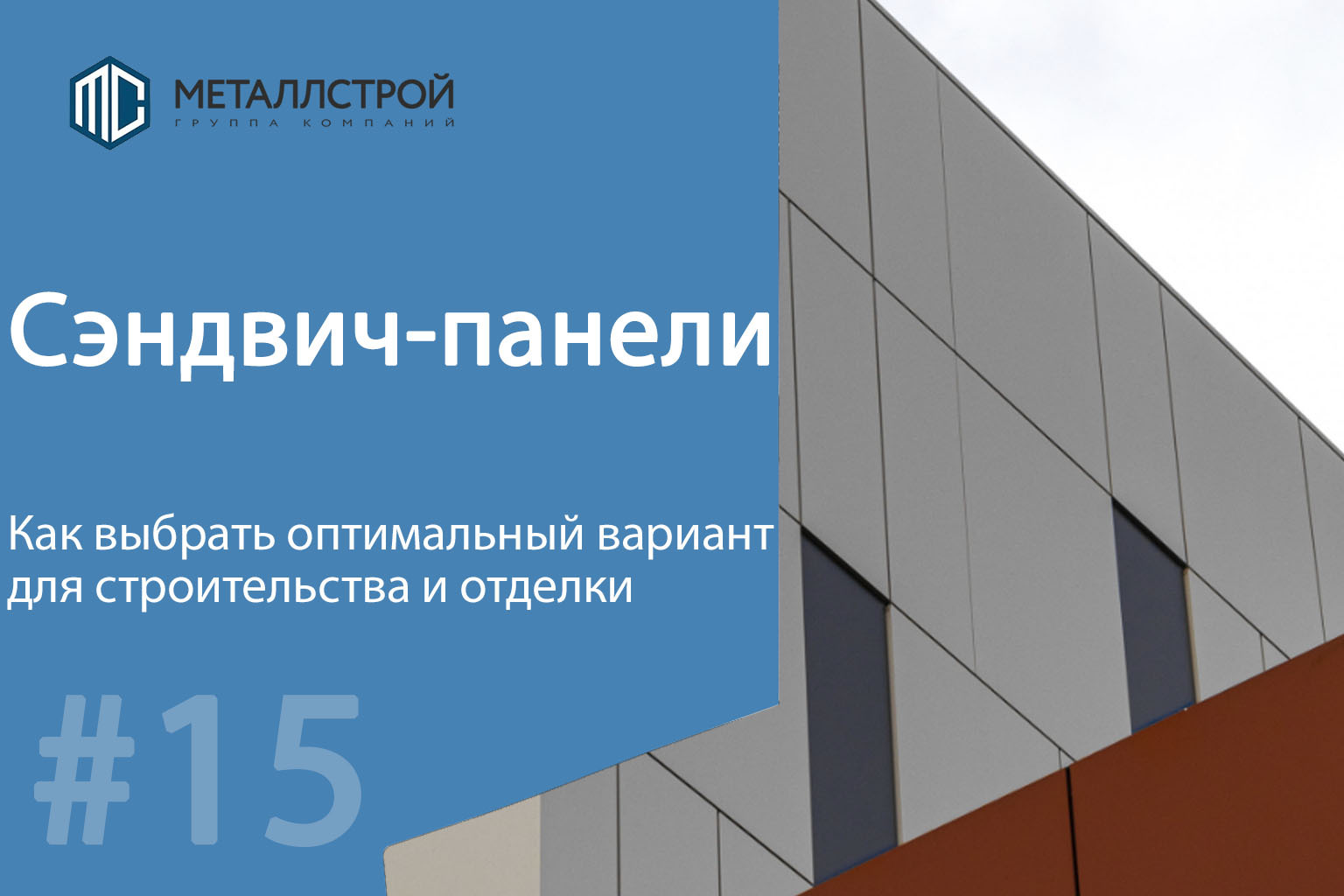 МС
МЕТАЛЛСТРОЙ
ГРУППА КОМПАНИЙ

Сэндвич-панели

Как выбрать оптимальный вариант для строительства и отделки

#15